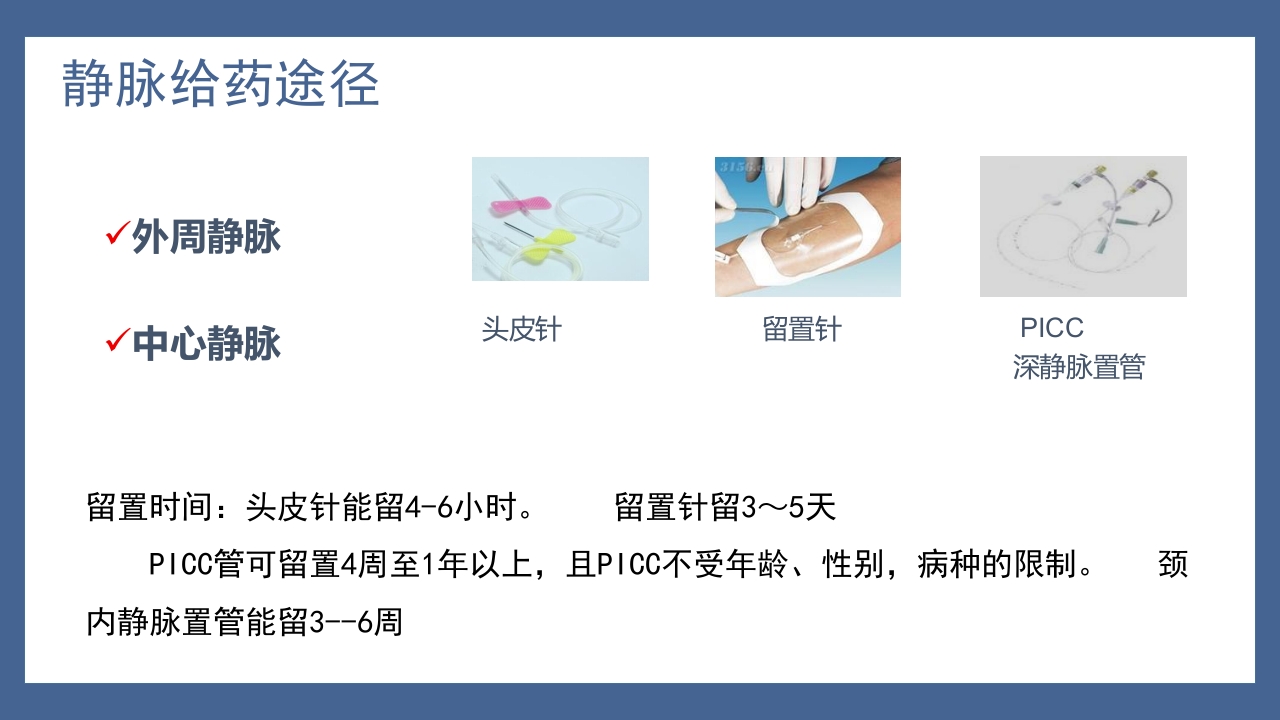 静脉给药途径

✓外周静脉

✓中心静脉

头皮针

留置针

PICC
深静脉置管

留置时间：头皮针能留4-6小时。　　留置针留3～5天

　PICC管可留置4周至1年以上，且PICC不受年龄、性别，病种的限制。　颈内静脉置管能留3--6周